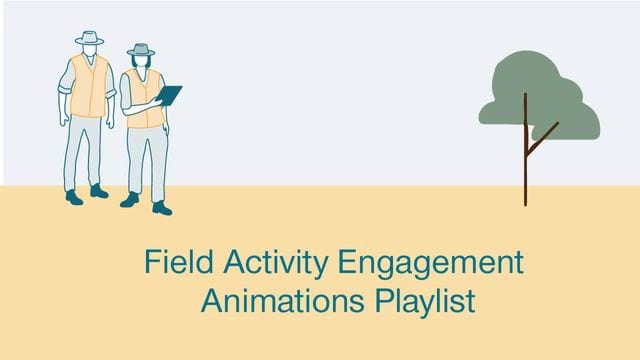 Field Activity Engagement
Animations Playlist